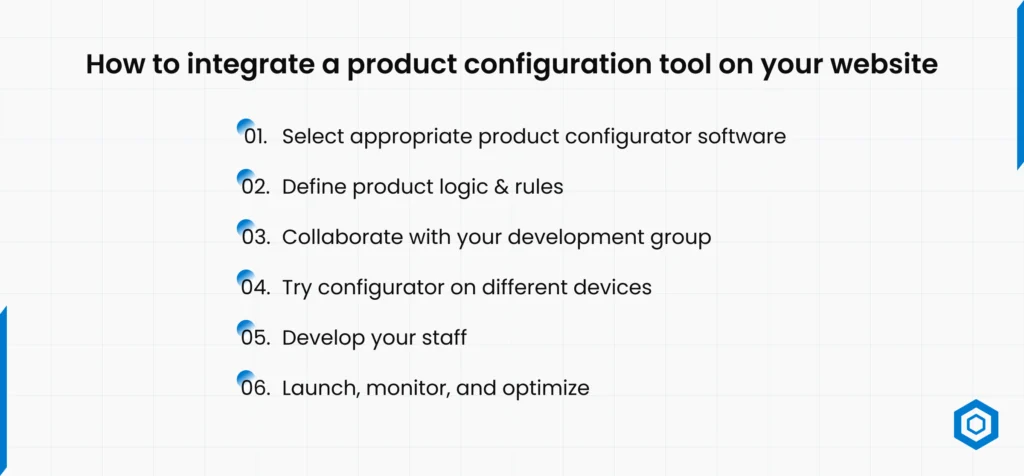 How to integrate a product configuration tool on your website

01. Select appropriate product configurator software

02. Define product logic & rules

03. Collaborate with your development group

04. Try configurator on different devices

05. Develop your staff

06. Launch, monitor, and optimize